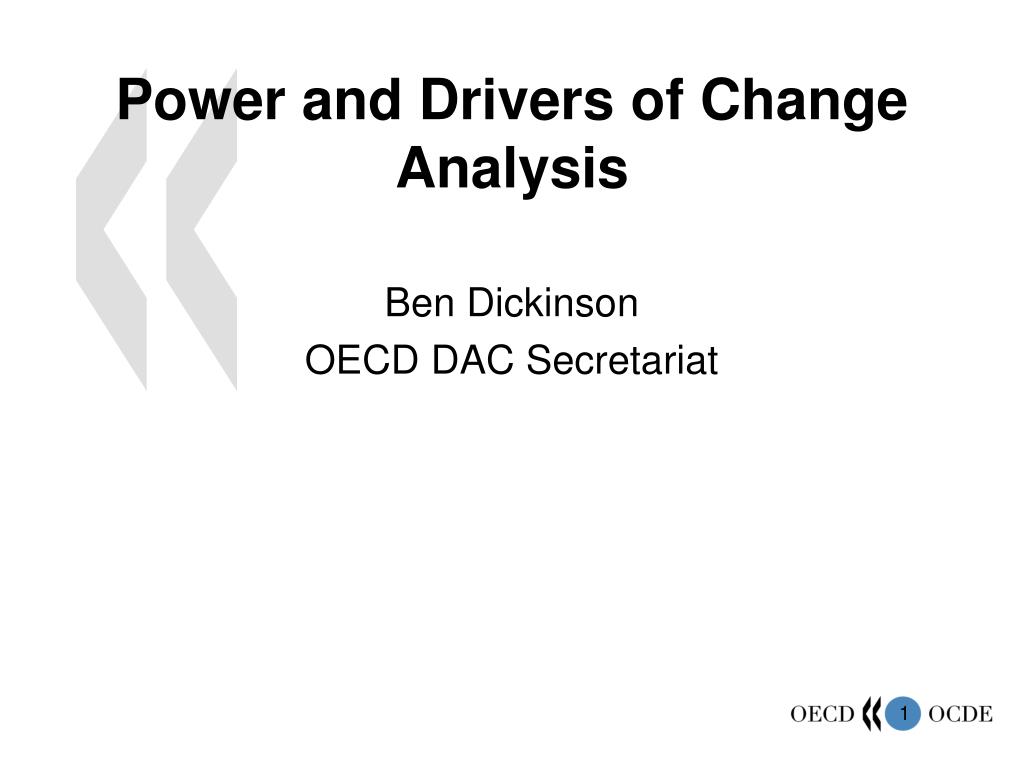 Power and Drivers of Change Analysis

Ben Dickinson
OECD DAC Secretariat

OECD 1 OCDE